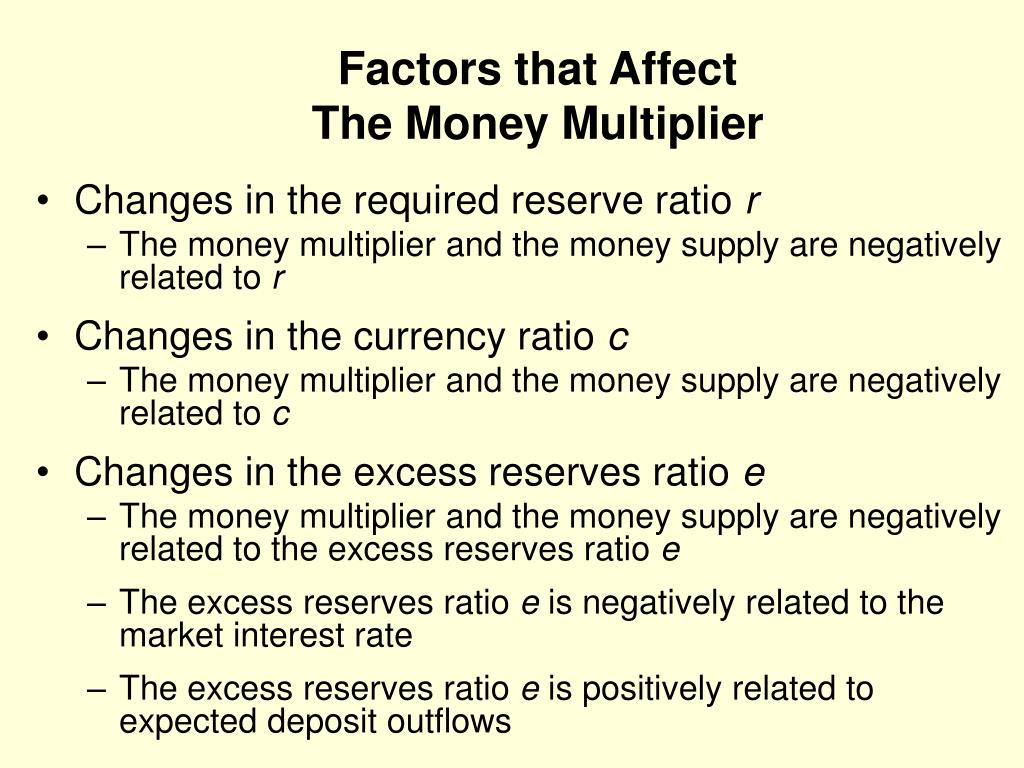 Factors that Affect
The Money Multiplier

• Changes in the required reserve ratio $r$
– The money multiplier and the money supply are negatively related to $r$

• Changes in the currency ratio $c$
– The money multiplier and the money supply are negatively related to $c$

• Changes in the excess reserves ratio $e$
– The money multiplier and the money supply are negatively related to the excess reserves ratio $e$
– The excess reserves ratio $e$ is negatively related to the market interest rate
– The excess reserves ratio $e$ is positively related to expected deposit outflows